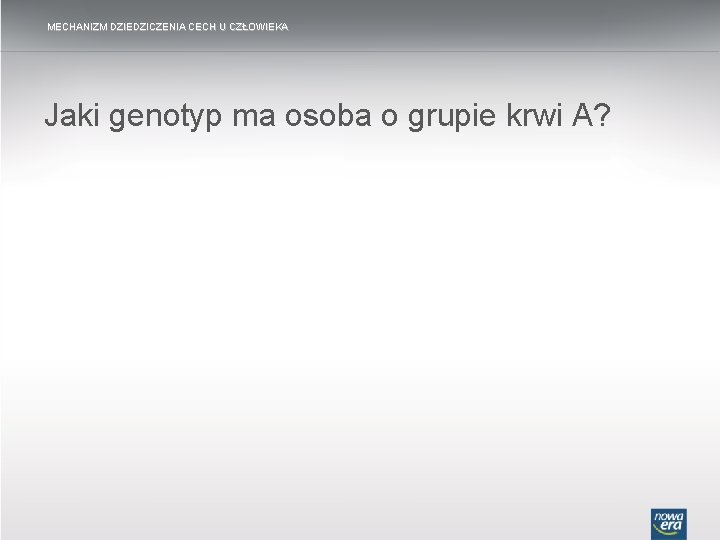 MECHANIZM DZIEDZICZENIA CECH U CZŁOWIEKA

Jaki genotyp ma osoba o grupie krwi A?

nowa era